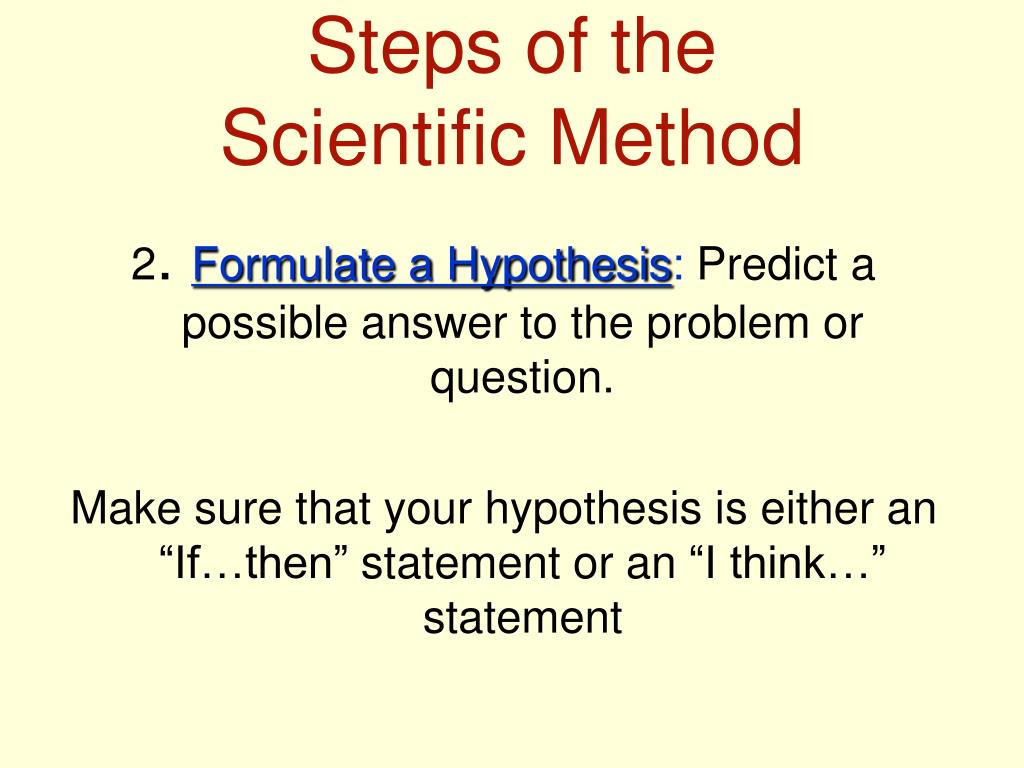 Steps of the
Scientific Method

2. Formulate a Hypothesis: Predict a possible answer to the problem or question.

Make sure that your hypothesis is either an “If…then” statement or an “I think…” statement